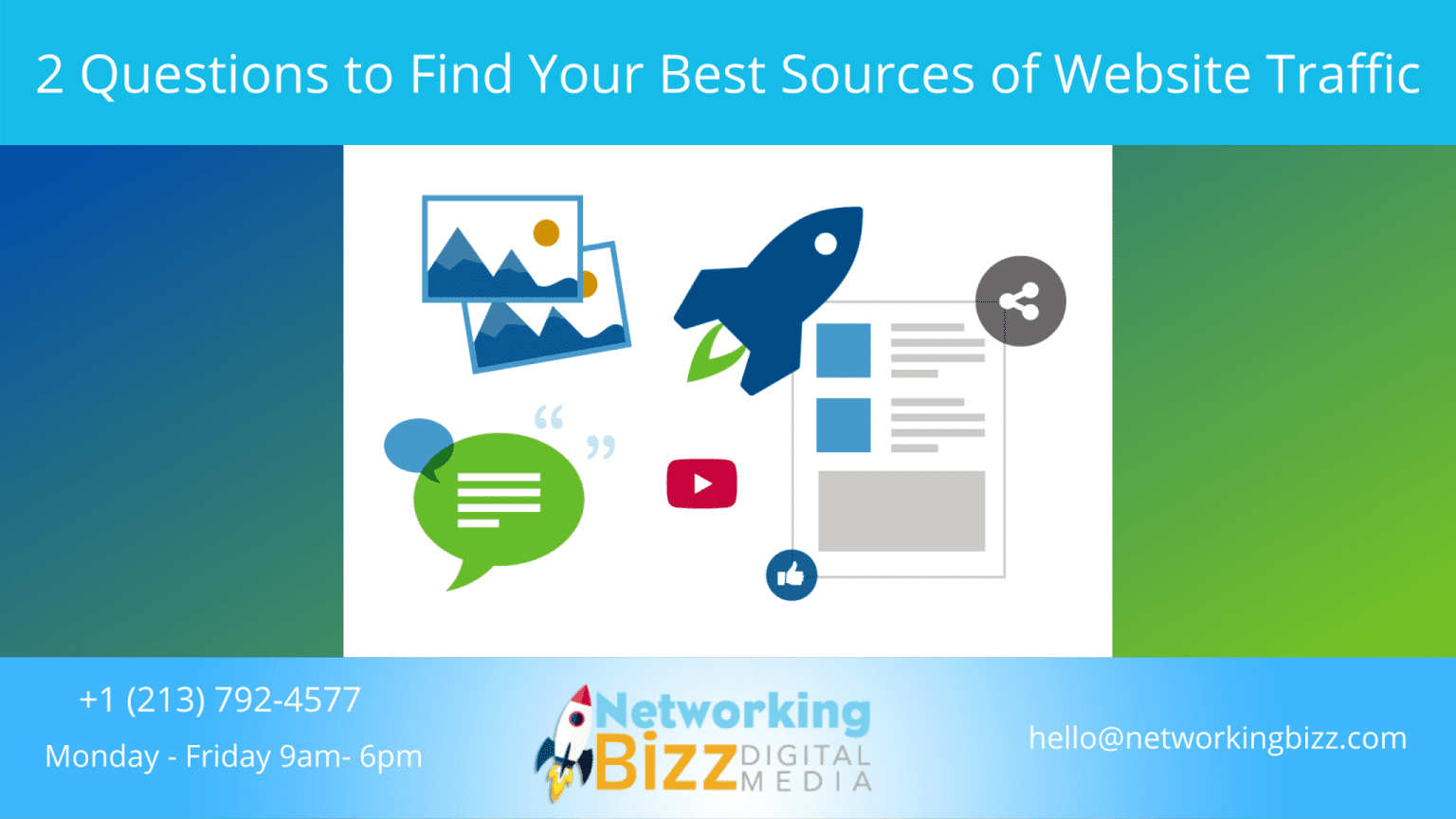 2 Questions to Find Your Best Sources of Website Traffic

+1 (213) 792-4577
Monday - Friday 9am- 6pm

Networking Bizz DIGITAL MEDIA

hello@networkingbizz.com